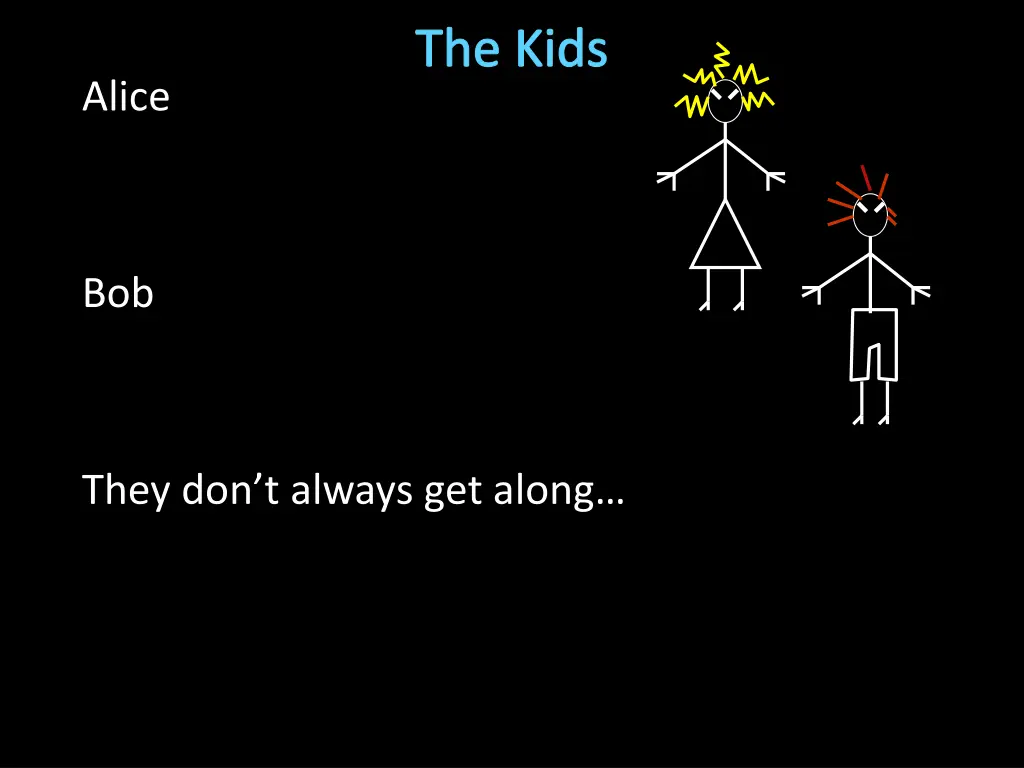 The Kids

Alice

Bob

They don’t always get along…